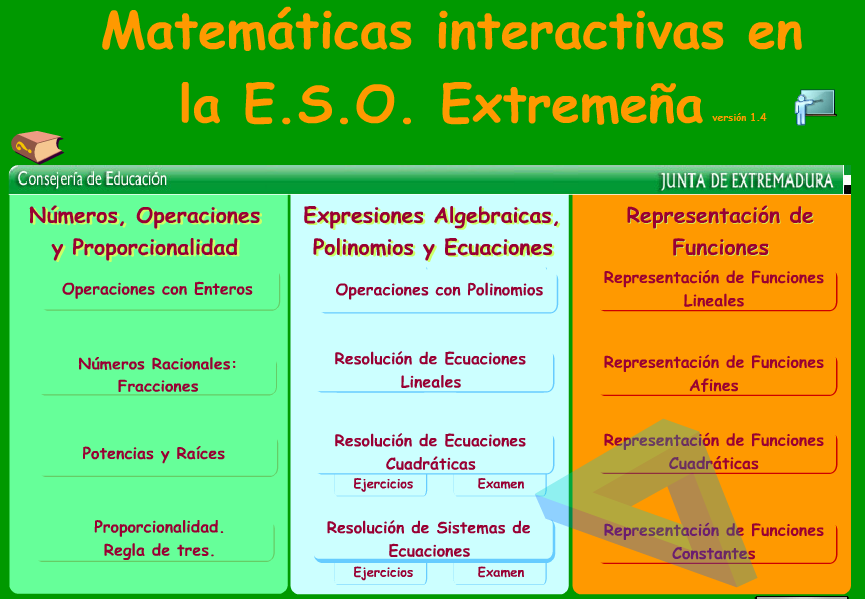 Matemáticas interactivas en la E.S.O. Extremeña versión 1.4

Consejería de Educación

JUNTA DE EXTREMADURA

Números, Operaciones y Proporcionalidad

Operaciones con Enteros

Números Racionales: Fracciones

Potencias y Raíces

Proporcionalidad. Regla de tres.

Expresiones Algebraicas, Polinomios y Ecuaciones

Operaciones con Polinomios

Resolución de Ecuaciones Lineales

Resolución de Ecuaciones Cuadráticas

Ejercicios

Examen

Resolución de Sistemas de Ecuaciones

Ejercicios

Examen

Representación de Funciones

Representación de Funciones Lineales

Representación de Funciones Afines

Representación de Funciones Cuadráticas

Representación de Funciones Constantes